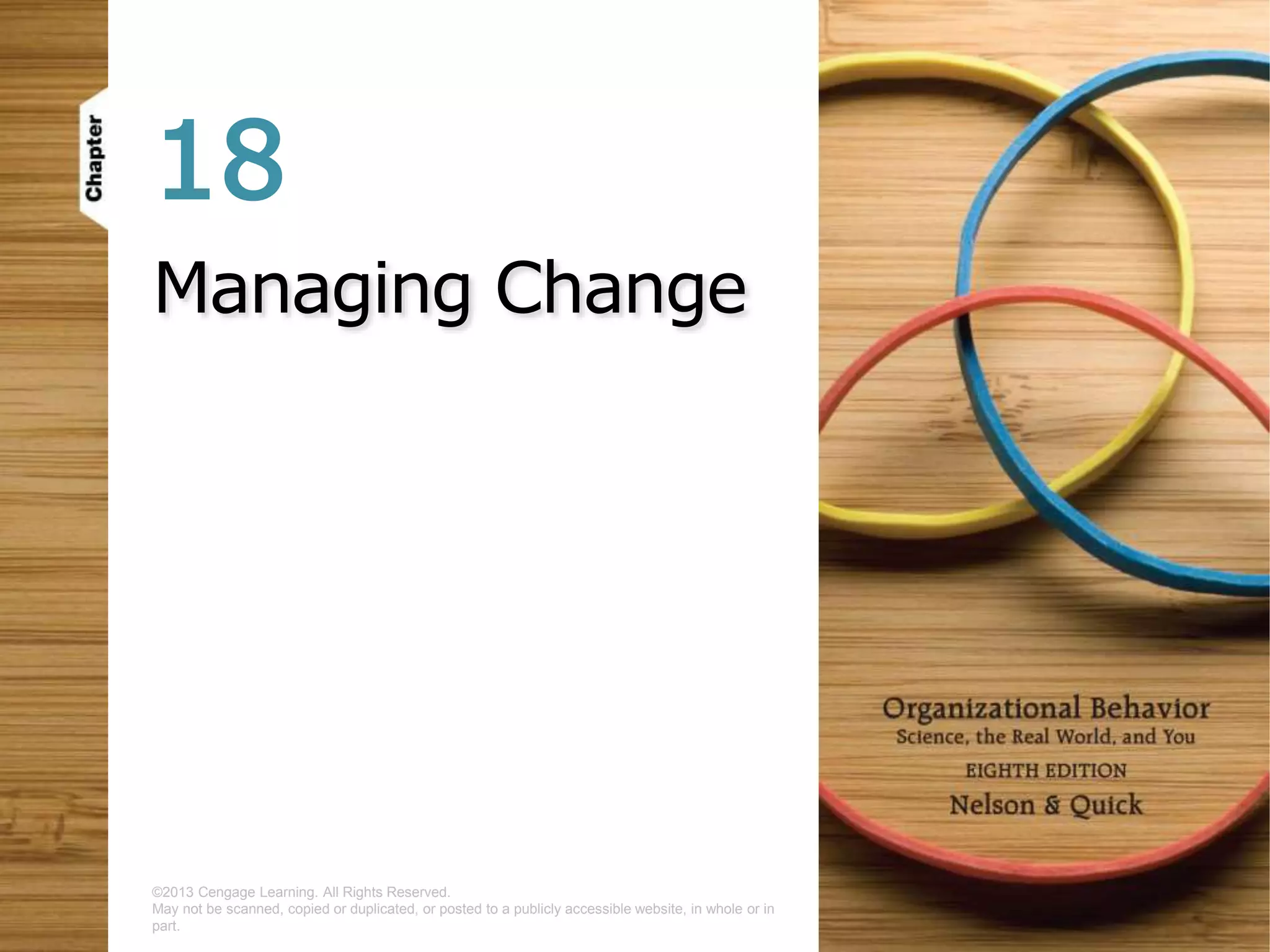 Chapter

18

Managing Change

Organizational Behavior
Science, the Real World, and You
EIGHTH EDITION
Nelson & Quick

©2013 Cengage Learning. All Rights Reserved.
May not be scanned, copied or duplicated, or posted to a publicly accessible website, in whole or in part.